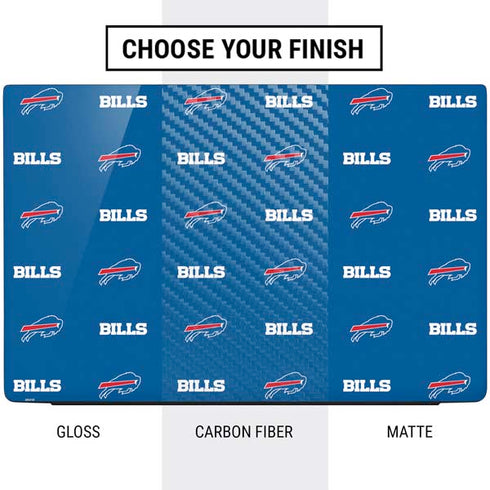 CHOOSE YOUR FINISH

BILLS BILLS BILLS
BILLS BILLS BILLS
BILLS BILLS BILLS
BILLS BILLS BILLS
BILLS BILLS BILLS
BILLS BILLS BILLS

GLOSS

CARBON FIBER

MATTE